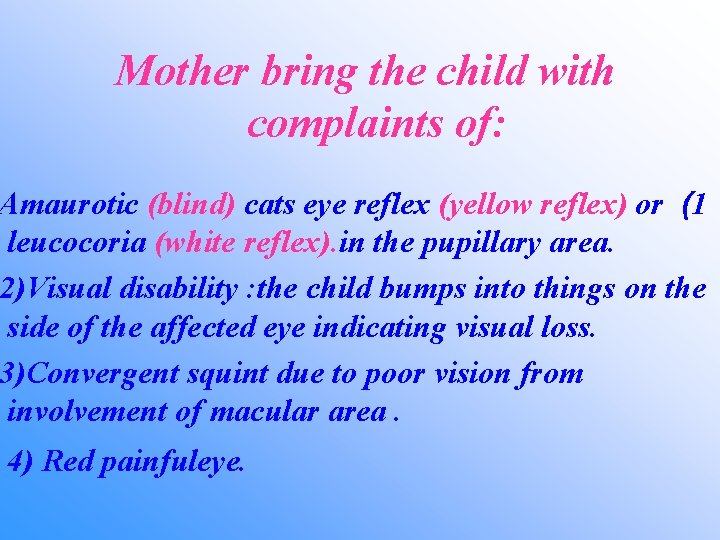 Mother bring the child with complaints of:

Amaurotic (blind) cats eye reflex (yellow reflex) or (1 leucocoria (white reflex).in the pupillary area.

2)Visual disability :the child bumps into things on the side of the affected eye indicating visual loss.

3)Convergent squint due to poor vision from involvement of macular area .

4) Red painfuleye.